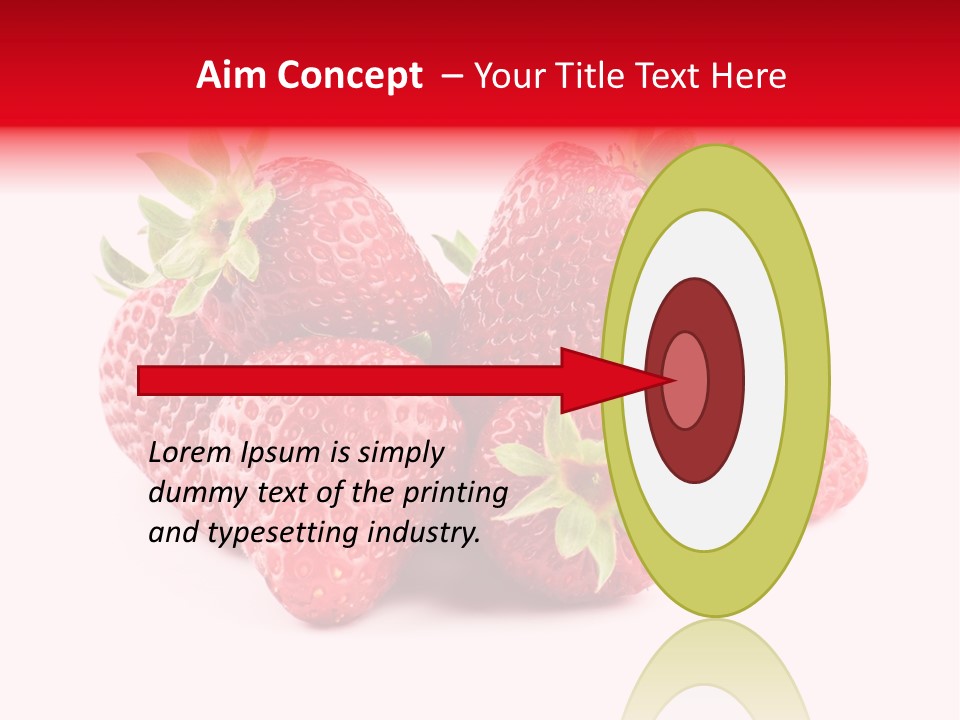 Aim Concept – Your Title Text Here

Lorem Ipsum is simply dummy text of the printing and typesetting industry.